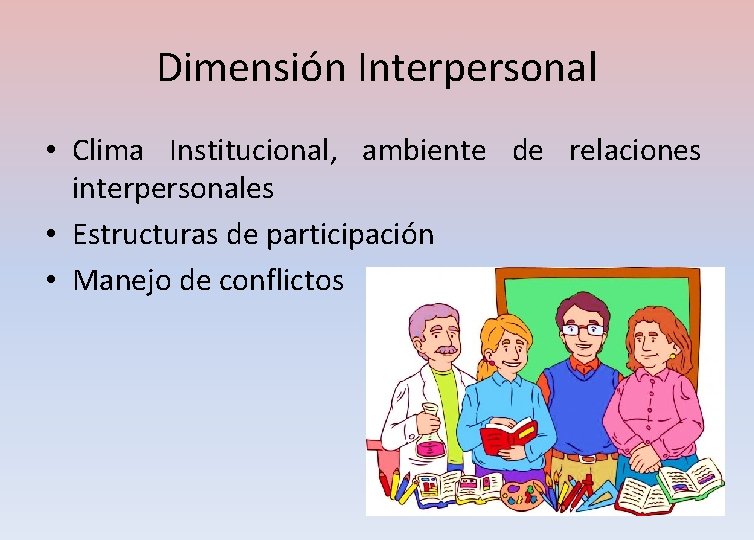 Dimensión Interpersonal

• Clima Institucional, ambiente de relaciones interpersonales
• Estructuras de participación
• Manejo de conflictos